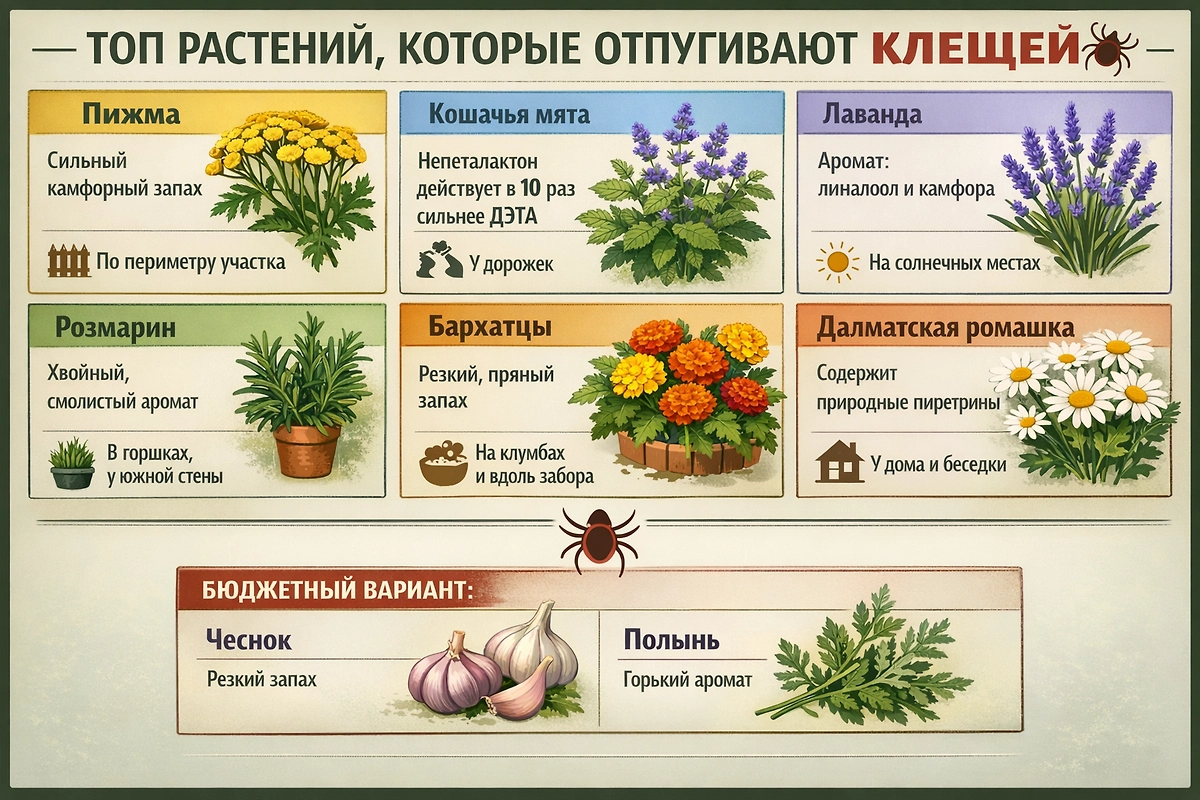 — ТОП РАСТЕНИЙ, КОТОРЫЕ ОТПУГИВАЮТ КЛЕЩЕЙ —

Пижма

Сильный камфорный запах

По периметру участка

Кошачья мята

Непеталактон действует в 10 раз сильнее ДЭТА

У дорожек

Лаванда

Аромат: линалоол и камфора

На солнечных местах

Розмарин

Хвойный, смолистый аромат

В горшках, у южной стены

Бархатцы

Резкий, пряный запах

На клумбах и вдоль забора

Далматская ромашка

Содержит природные пиретрины

У дома и беседки

БЮДЖЕТНЫЙ ВАРИАНТ:

Чеснок

Резкий запах

Полынь

Горький аромат